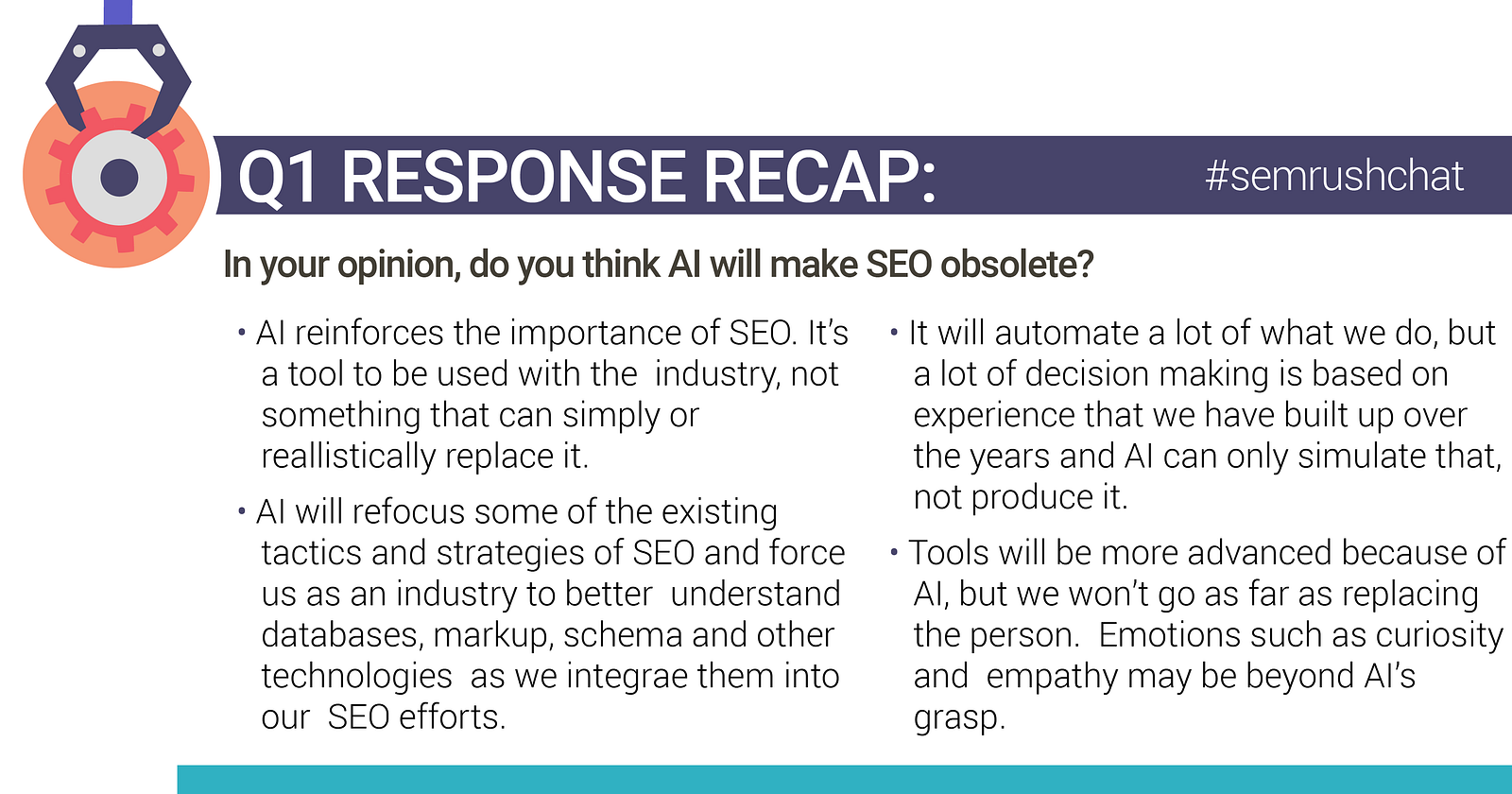 Q1 RESPONSE RECAP:

#semrushchat

In your opinion, do you think AI will make SEO obsolete?

• AI reinforces the importance of SEO. It's a tool to be used with the industry, not something that can simply or reallistically replace it.

• AI will refocus some of the existing tactics and strategies of SEO and force us as an industry to better understand databases, markup, schema and other technologies as we integrae them into our SEO efforts.

• It will automate a lot of what we do, but a lot of decision making is based on experience that we have built up over the years and AI can only simulate that, not produce it.

• Tools will be more advanced because of AI, but we won't go as far as replacing the person. Emotions such as curiosity and empathy may be beyond AI's grasp.